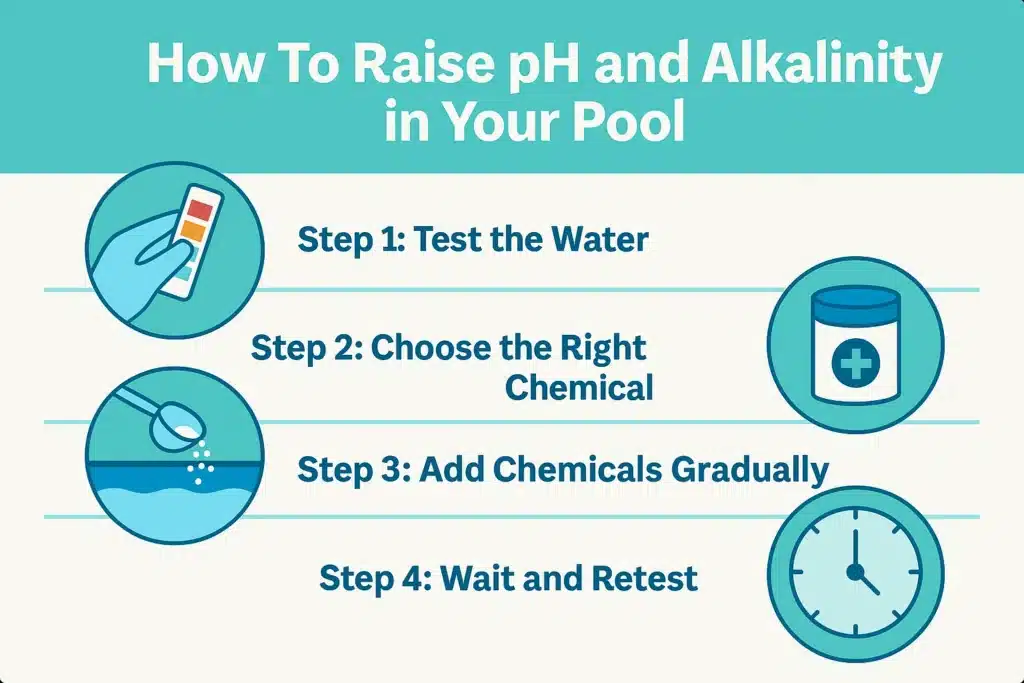 How To Raise pH and Alkalinity in Your Pool

Step 1: Test the Water

Step 2: Choose the Right Chemical

Step 3: Add Chemicals Gradually

Step 4: Wait and Retest